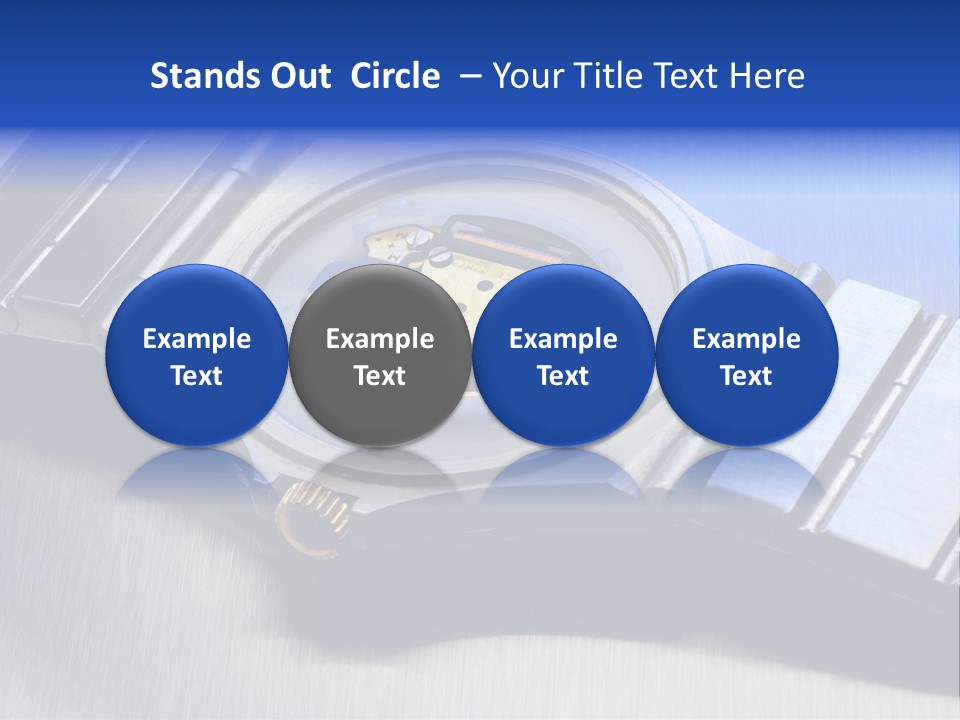 Stands Out Circle – Your Title Text Here

Example Text

Example Text

Example Text

Example Text